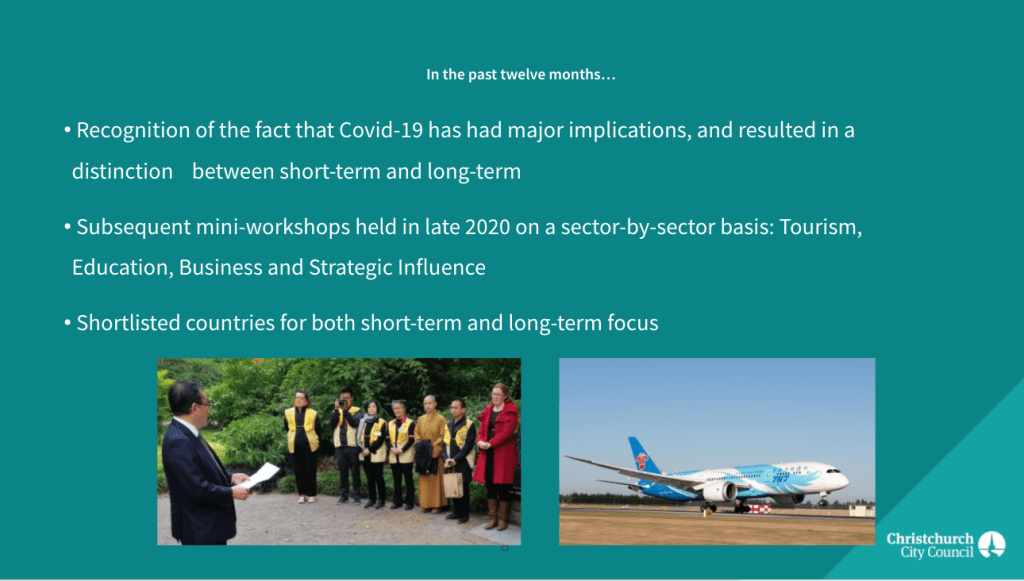 In the past twelve months…

• Recognition of the fact that Covid-19 has had major implications, and resulted in a distinction between short-term and long-term

• Subsequent mini-workshops held in late 2020 on a sector-by-sector basis: Tourism, Education, Business and Strategic Influence

• Shortlisted countries for both short-term and long-term focus

787

Christchurch City Council